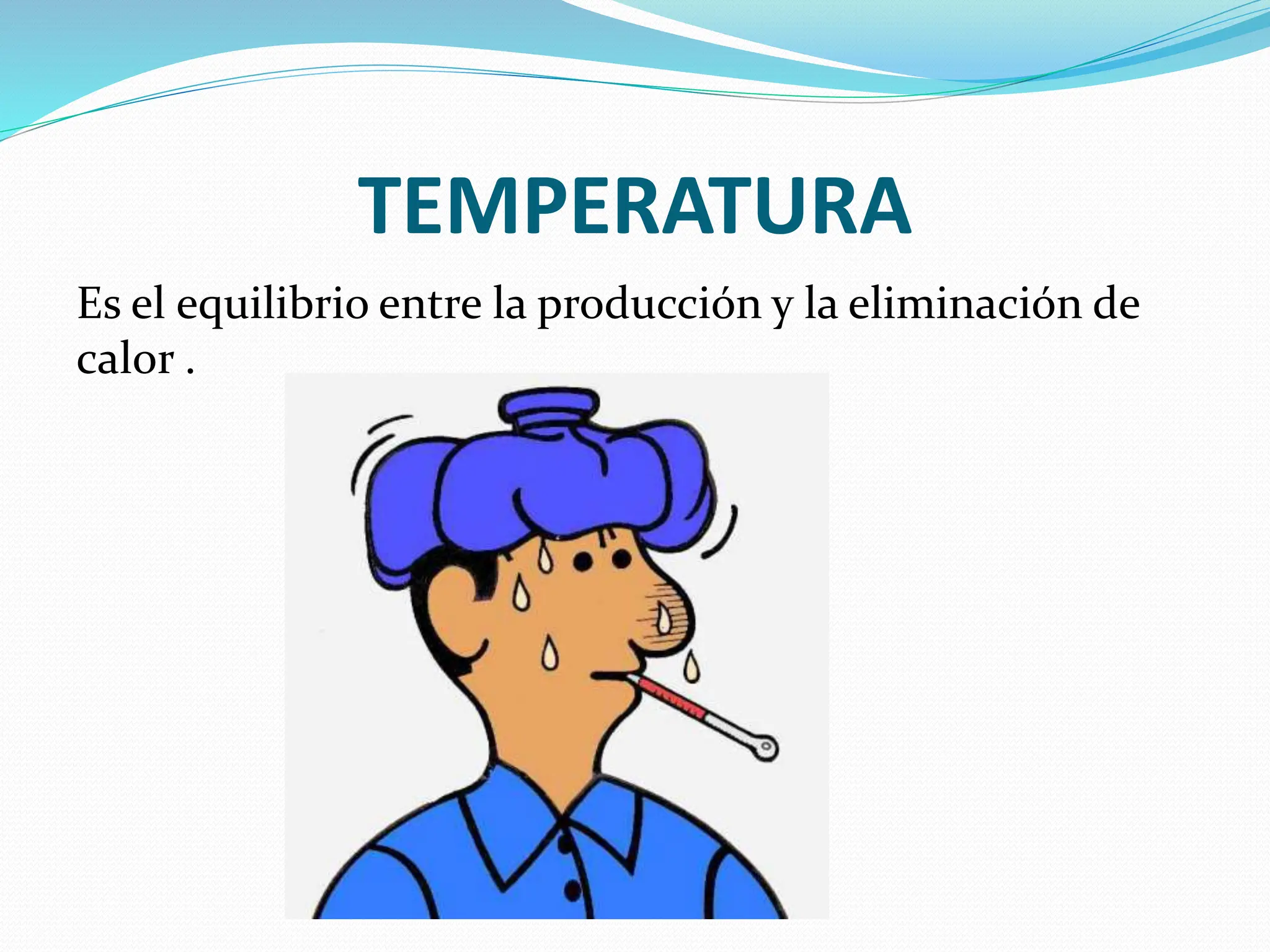 TEMPERATURA

Es el equilibrio entre la producción y la eliminación de calor .